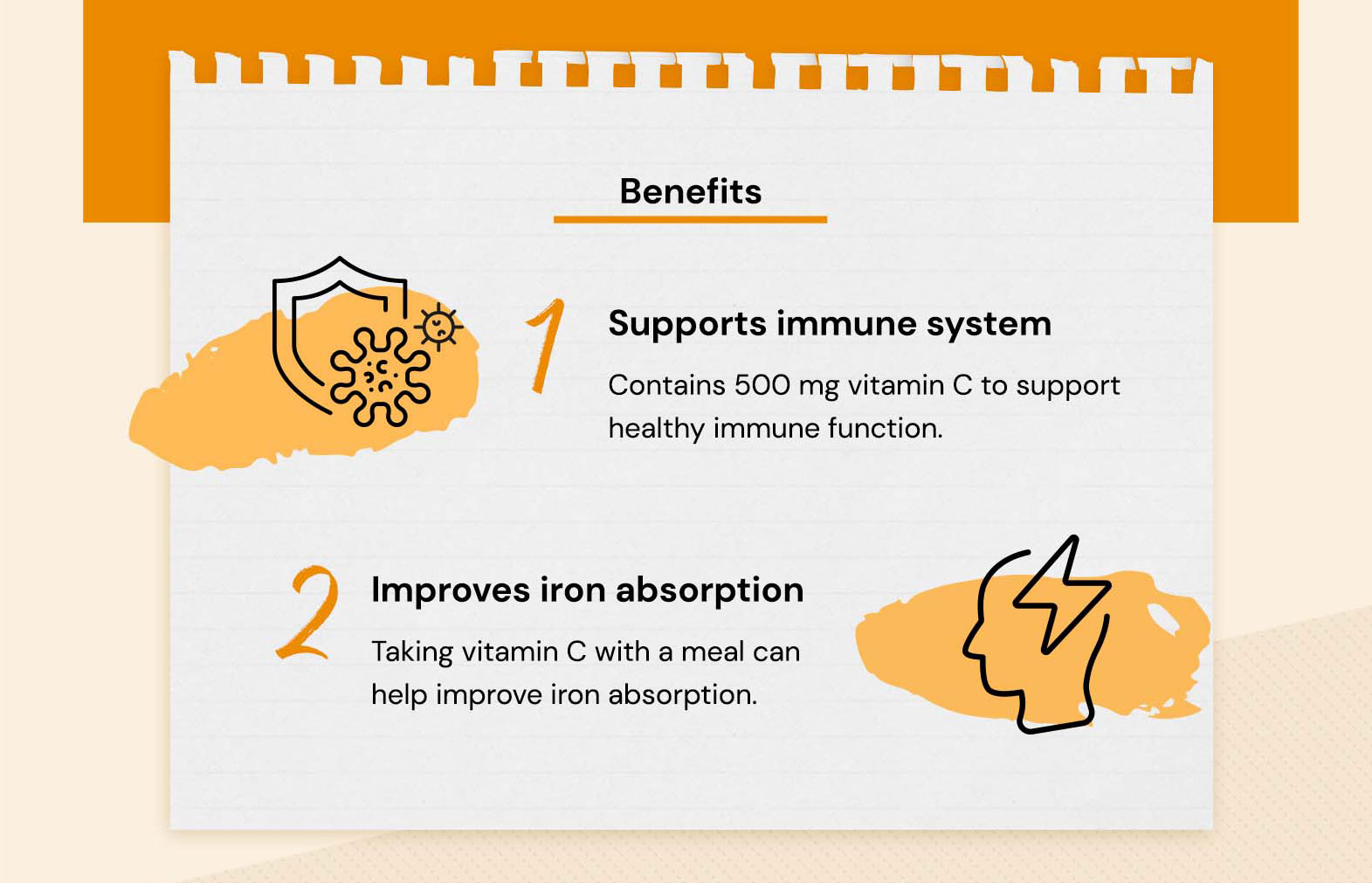 Benefits

1 Supports immune system

Contains 500 mg vitamin C to support healthy immune function.

2 Improves iron absorption

Taking vitamin C with a meal can help improve iron absorption.